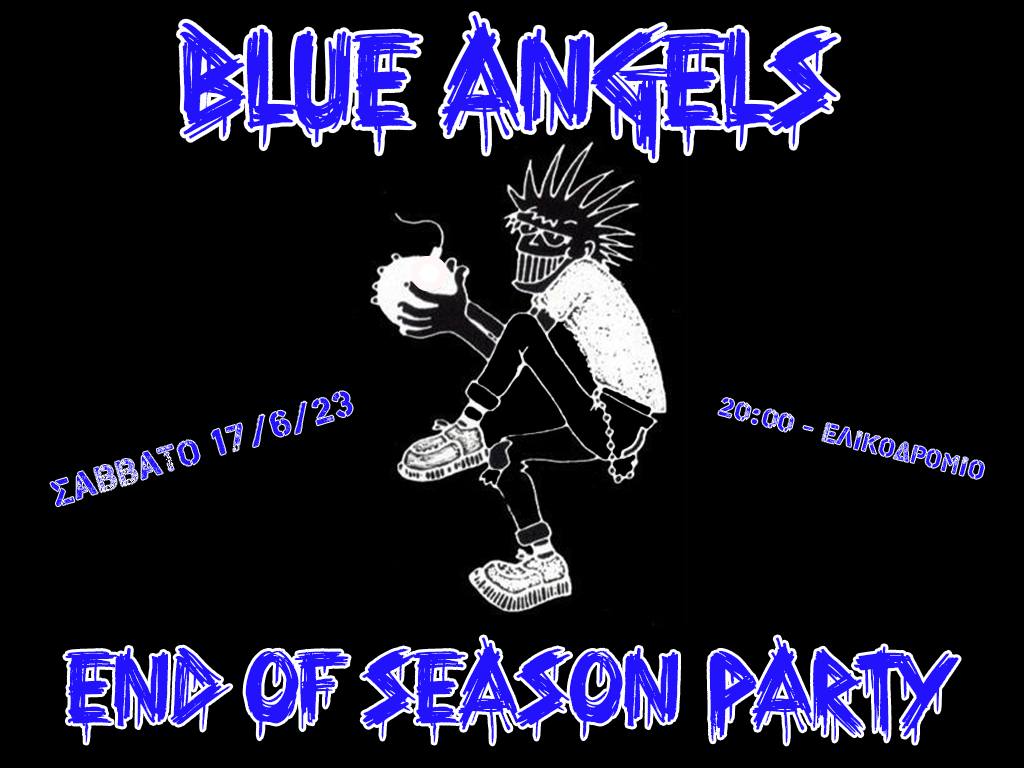 BLUE ANGELS

ΣΑΒΒΑΤΟ 17/6/23

20:00 - ΕΛΙΚΟΔΡΟΜΙΟ

END OF SEASON PARTY